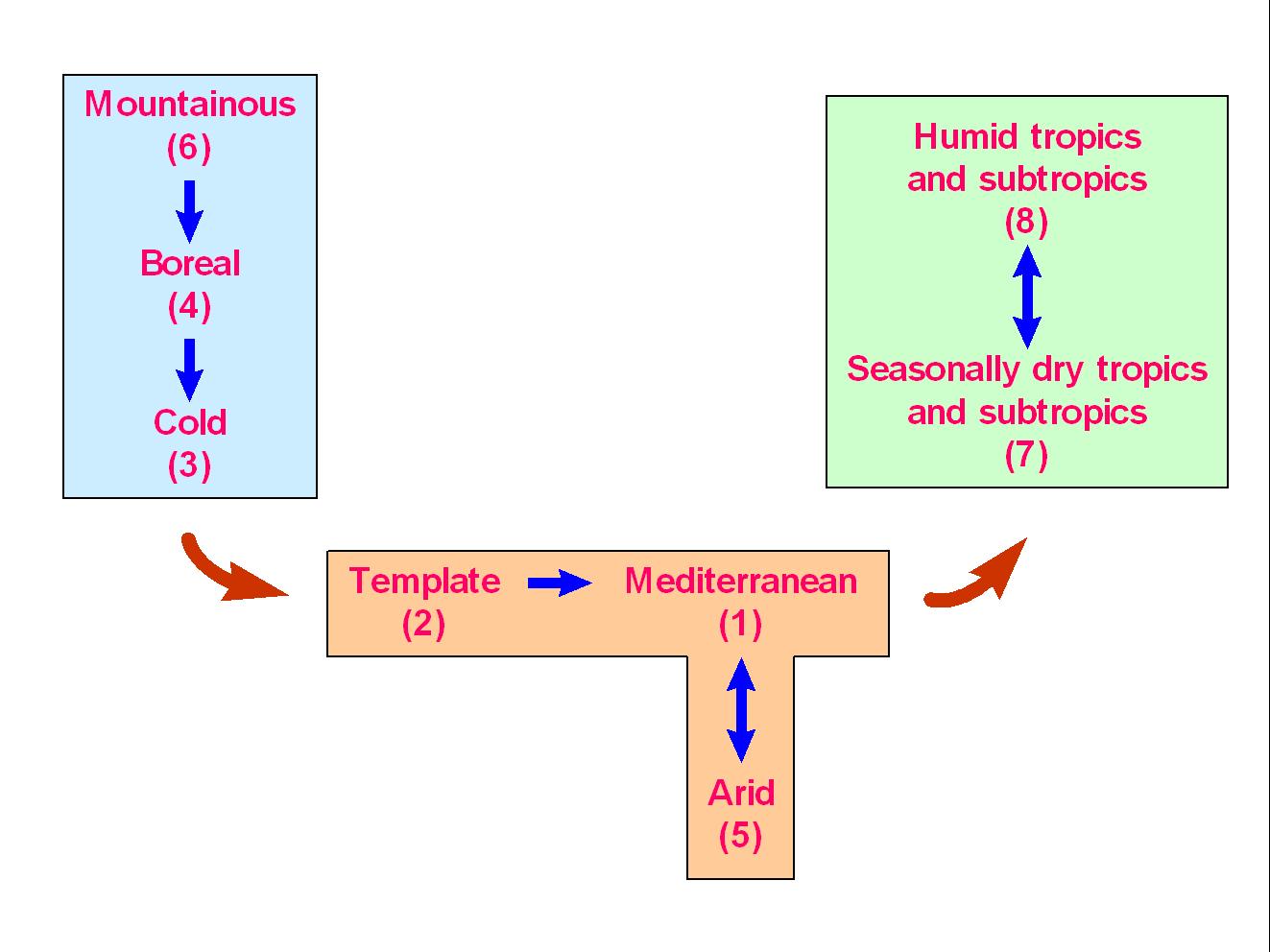 Mountainous
(6)

Boreal
(4)

Cold
(3)

Template
(2)

Mediterranean
(1)

Arid
(5)

Humid tropics and subtropics
(8)

Seasonally dry tropics and subtropics
(7)